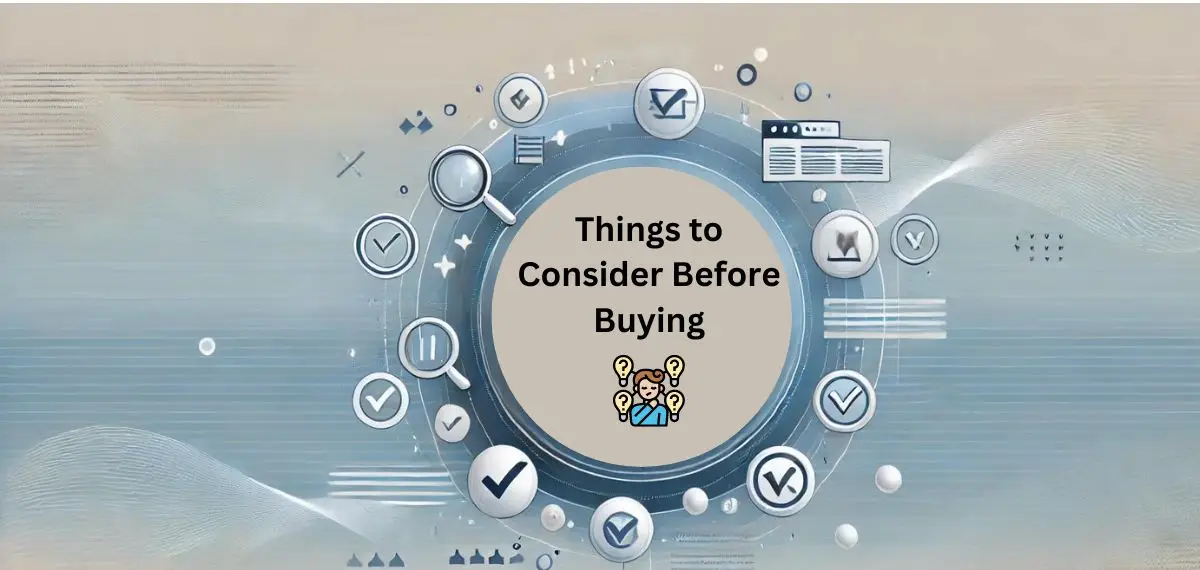 Things to Consider Before Buying